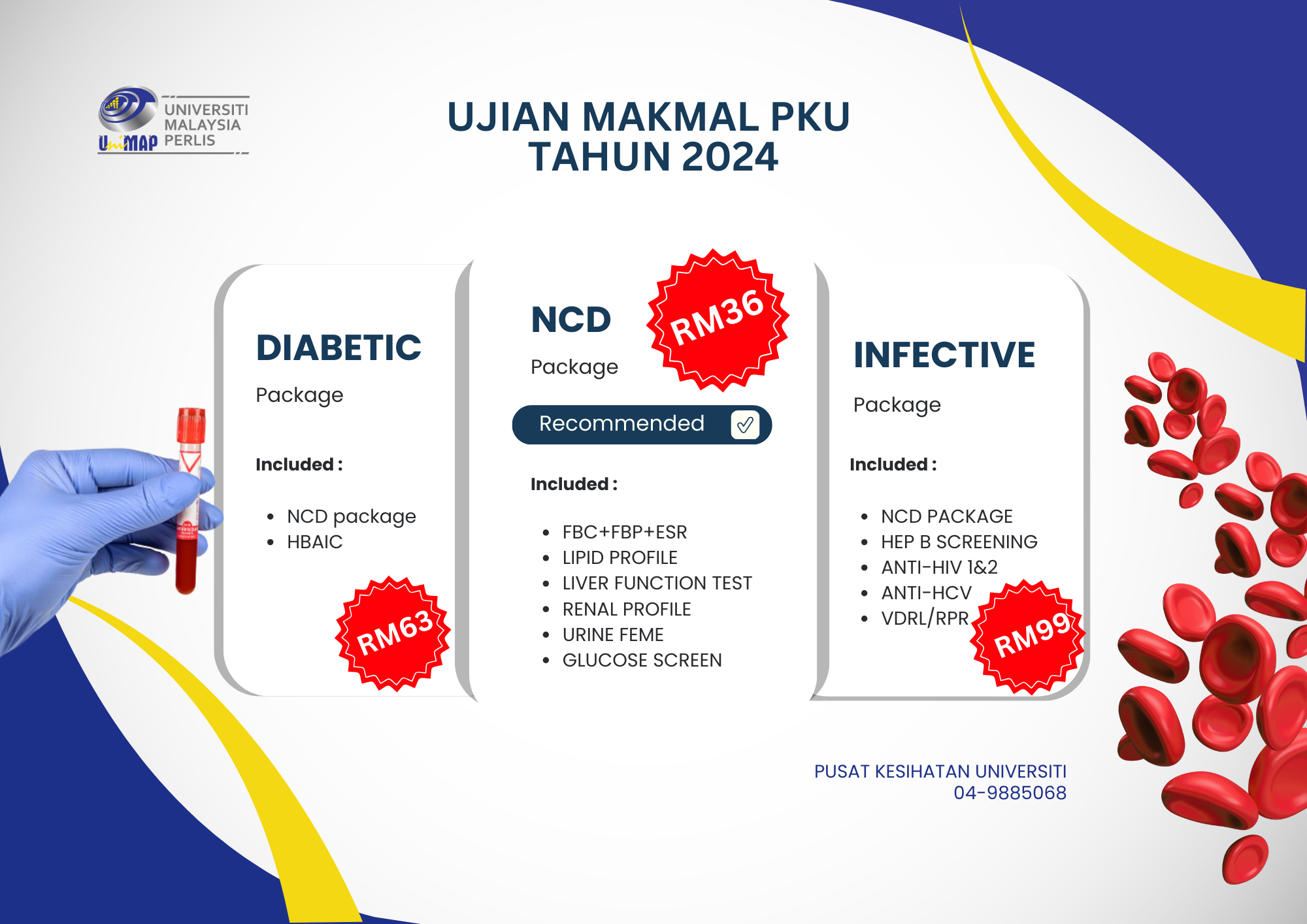 UniMAP UNIVERSITI MALAYSIA PERLIS

UJIAN MAKMAL PKU TAHUN 2024

DIABETIC

Package

Included :

- NCD package
- HBAIC

RM63

NCD

Package

RM36

Recommended

Included :

- FBC+FBP+ESR
- LIPID PROFILE
- LIVER FUNCTION TEST
- RENAL PROFILE
- URINE FEME
- GLUCOSE SCREEN

INFECTIVE

Package

Included :

- NCD PACKAGE
- HEP B SCREENING
- ANTI-HIV 1&2
- ANTI-HCV
- VDRL/RPR

RM99

PUSAT KESIHATAN UNIVERSITI
04-9885068